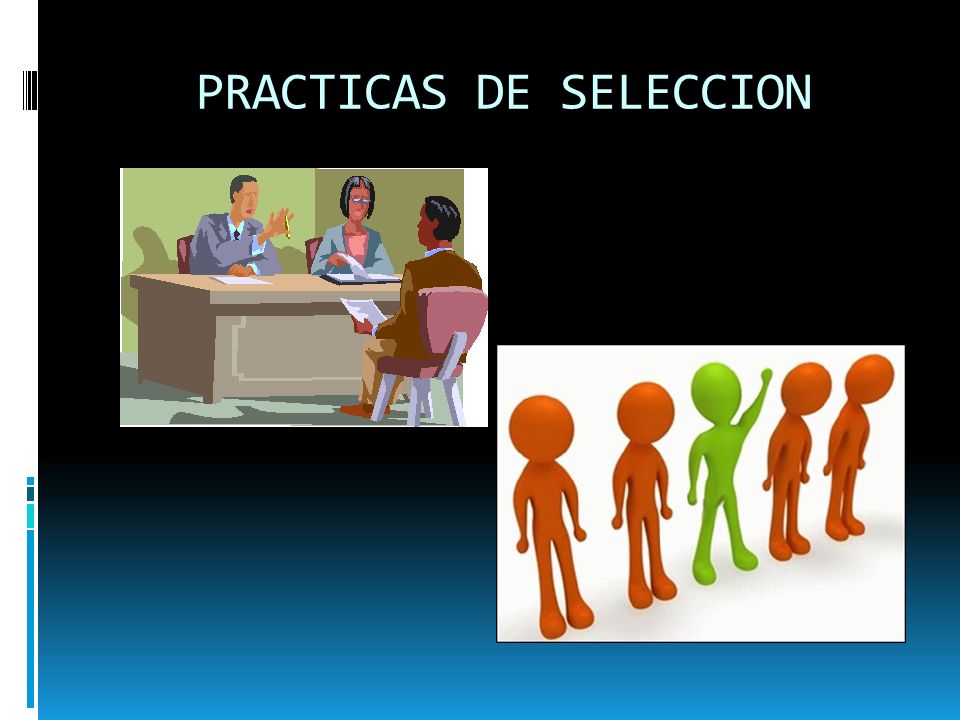 PRACTICAS DE SELECCION